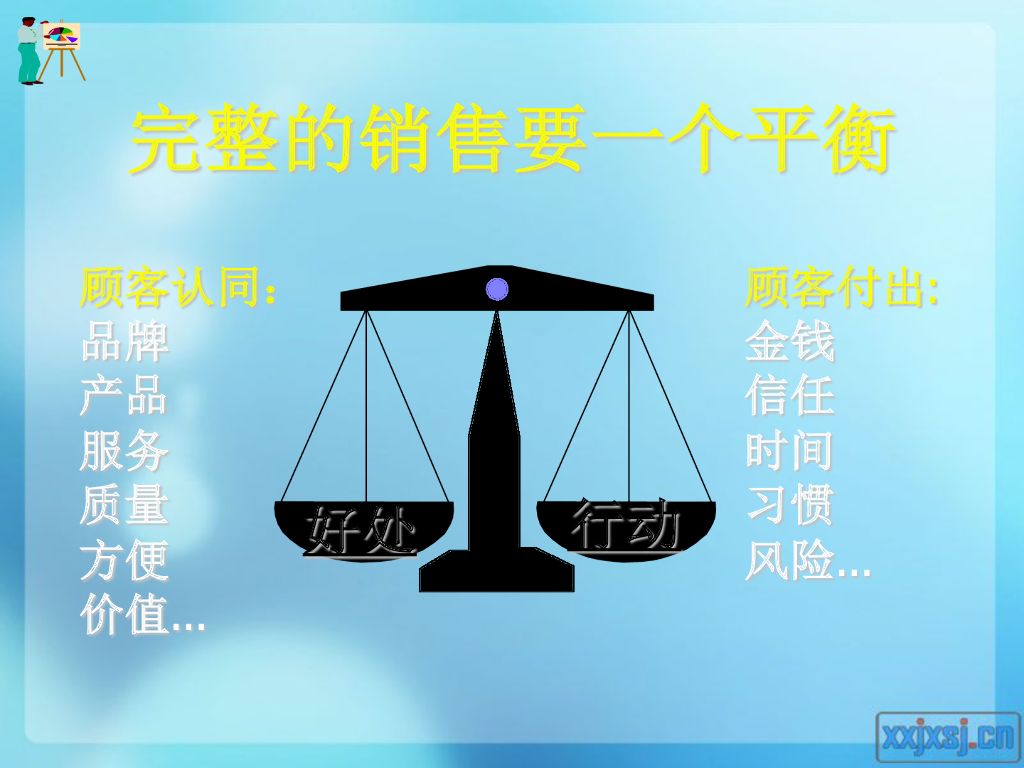 完整的销售要一个平衡

顾客认同:
品牌
产品
服务
质量
方便
价值...

好处

行动

顾客付出:
金钱
信任
时间
习惯
风险...

xxjxsj.cn